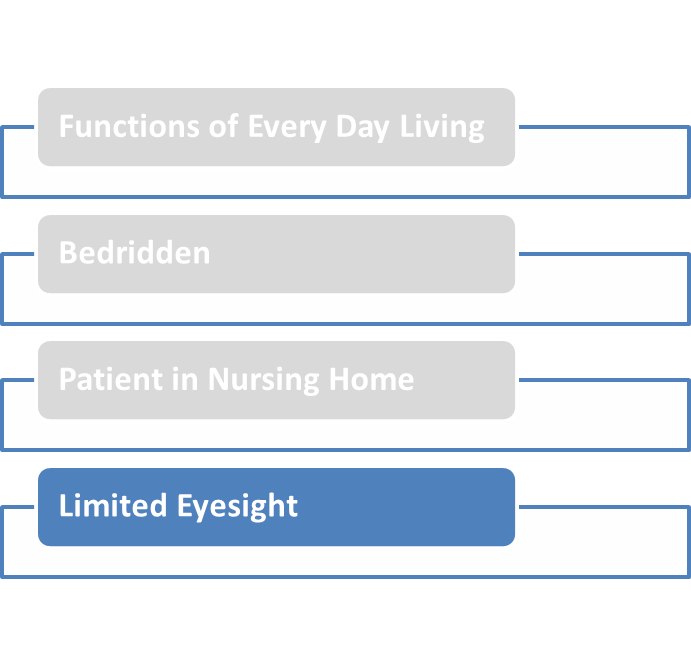 Functions of Every Day Living

Bedridden

Patient in Nursing Home

Limited Eyesight